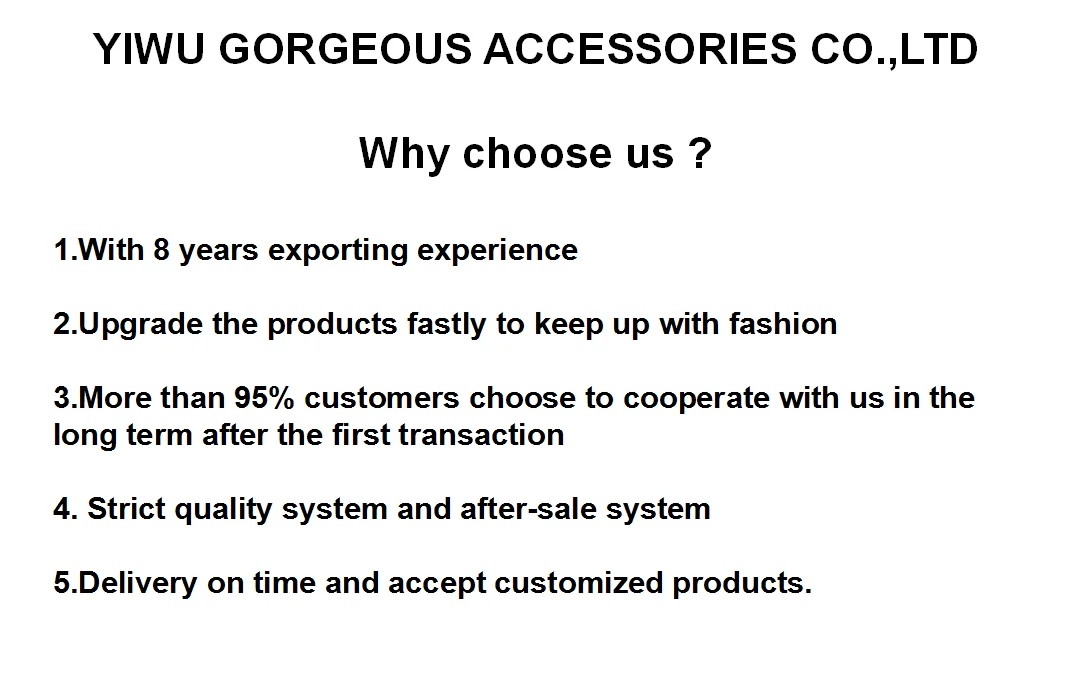 YIWU GORGEOUS ACCESSORIES CO.,LTD

Why choose us ?

1.With 8 years exporting experience

2.Upgrade the products fastly to keep up with fashion

3.More than 95% customers choose to cooperate with us in the long term after the first transaction

4. Strict quality system and after-sale system

5.Delivery on time and accept customized products.